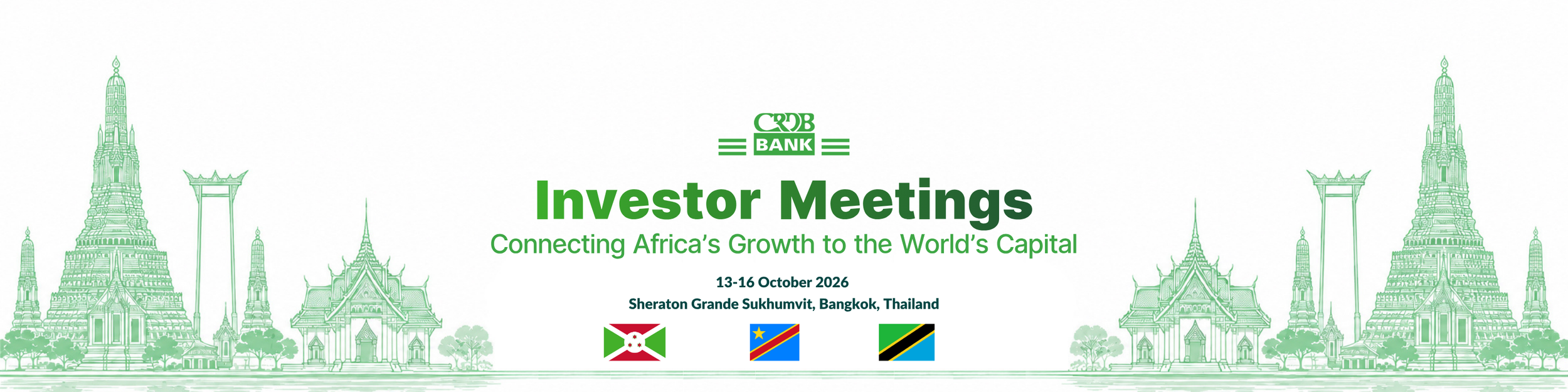 CRDB
BANK

Investor Meetings
Connecting Africa's Growth to the World's Capital

13-16 October 2026
Sheraton Grande Sukhumvit, Bangkok, Thailand